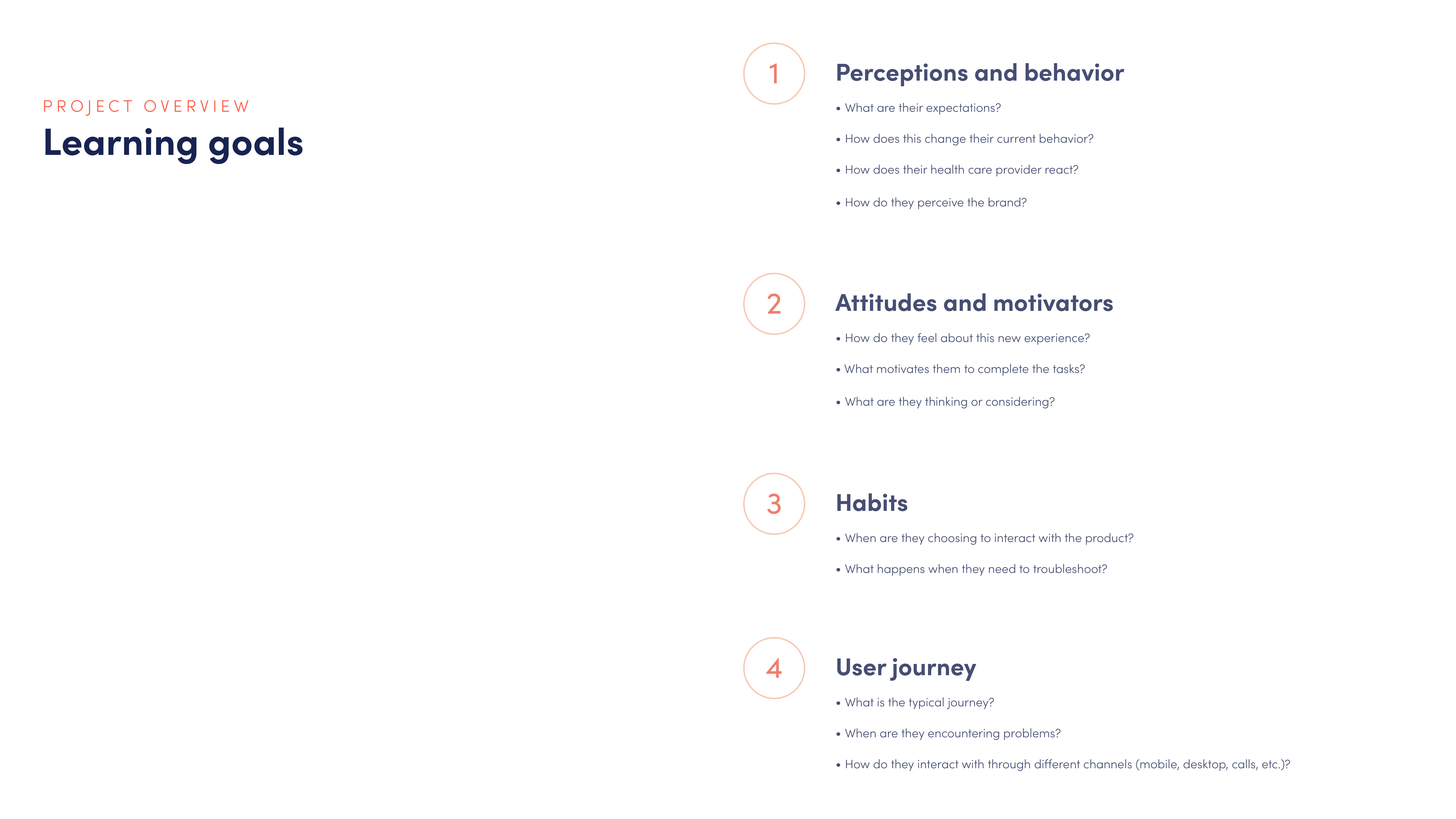 PROJECT OVERVIEW

Learning goals

1

Perceptions and behavior

• What are their expectations?

• How does this change their current behavior?

• How does their health care provider react?

• How do they perceive the brand?

2

Attitudes and motivators

• How do they feel about this new experience?

• What motivates them to complete the tasks?

• What are they thinking or considering?

3

Habits

• When are they choosing to interact with the product?

• What happens when they need to troubleshoot?

4

User journey

• What is the typical journey?

• When are they encountering problems?

• How do they interact with through different channels (mobile, desktop, calls, etc.)?